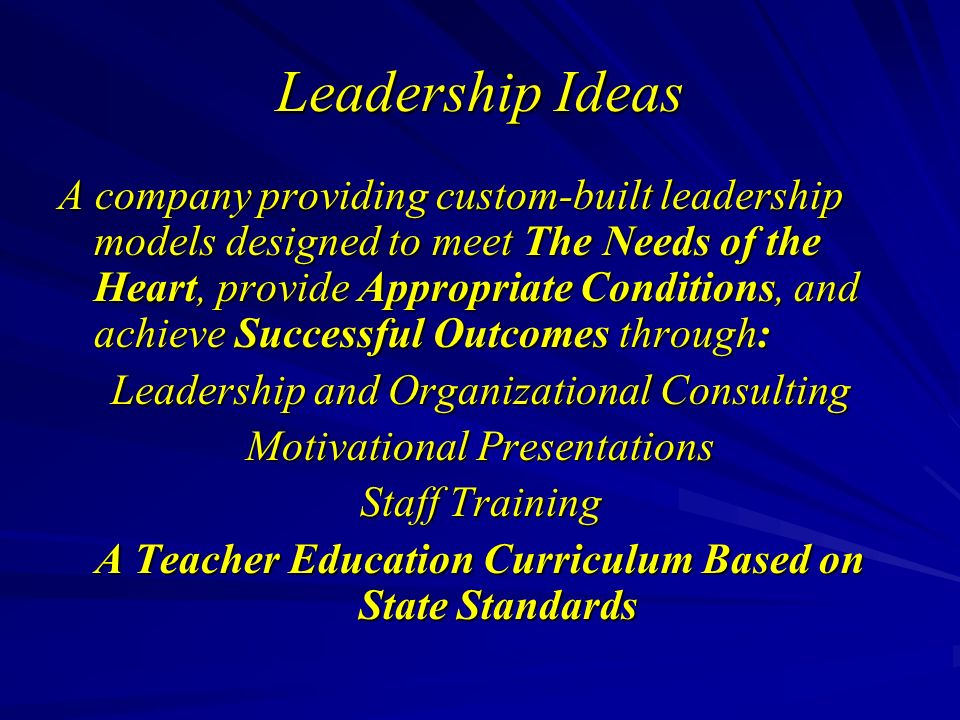 Leadership Ideas

A company providing custom-built leadership models designed to meet The Needs of the Heart, provide Appropriate Conditions, and achieve Successful Outcomes through:

Leadership and Organizational Consulting

Motivational Presentations

Staff Training

A Teacher Education Curriculum Based on State Standards